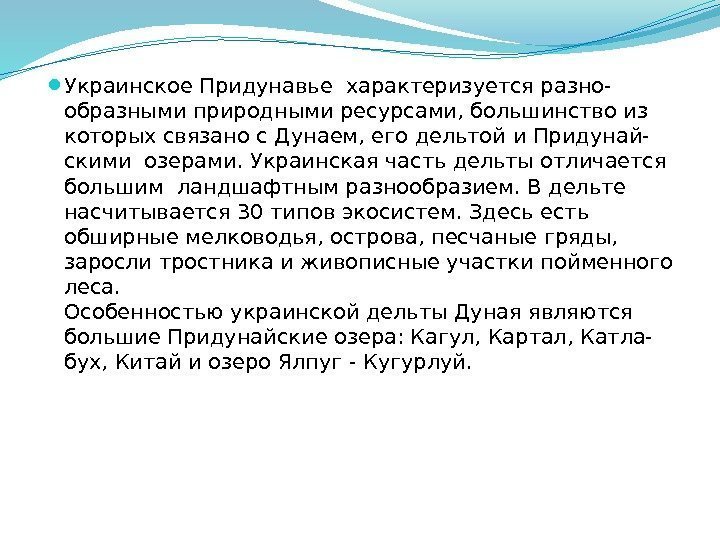 Украинское Придунавье характеризуется разнообразными природными ресурсами, большинство из которых связано с Дунаем, его дельтой и Придунайскими озерами. Украинская часть дельты отличается большим ландшафтным разнообразием. В дельте насчитывается 30 типов экосистем. Здесь есть обширные мелководья, острова, песчаные гряды, заросли тростника и живописные участки пойменного леса.
Особенностью украинской дельты Дуная являются большие Придунайские озера: Кагул, Картал, Катлабух, Китай и озеро Ялпуг - Кугурлуй.